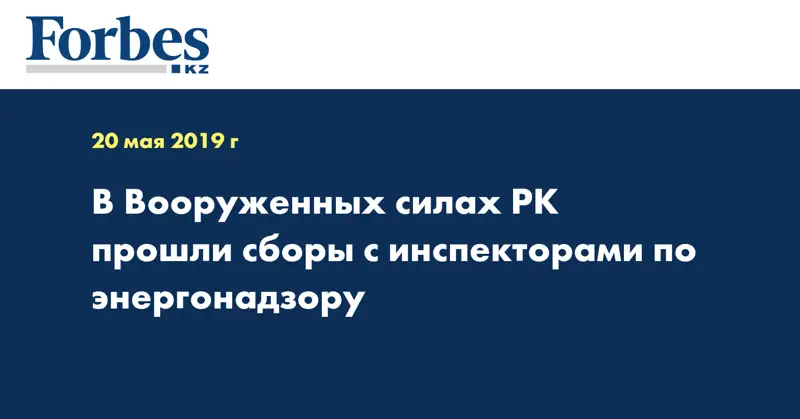 Forbes
KZ

20 мая 2019 г

В Вооруженных силах РК прошли сборы с инспекторами по энергонадзору